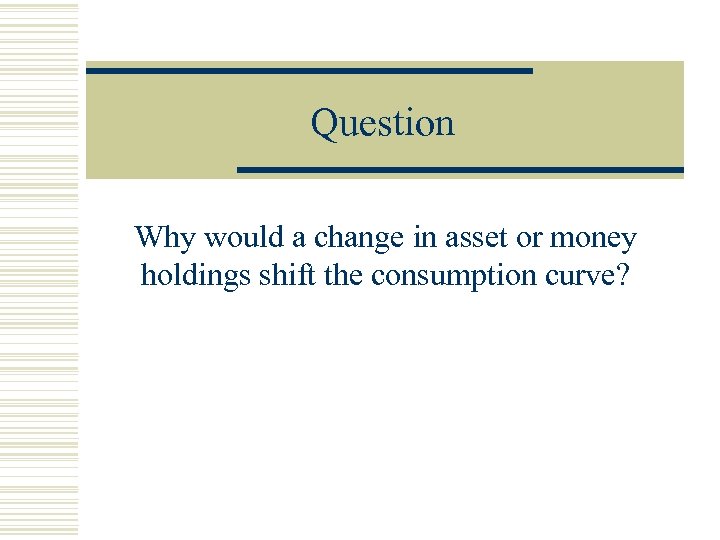 Question

Why would a change in asset or money holdings shift the consumption curve?